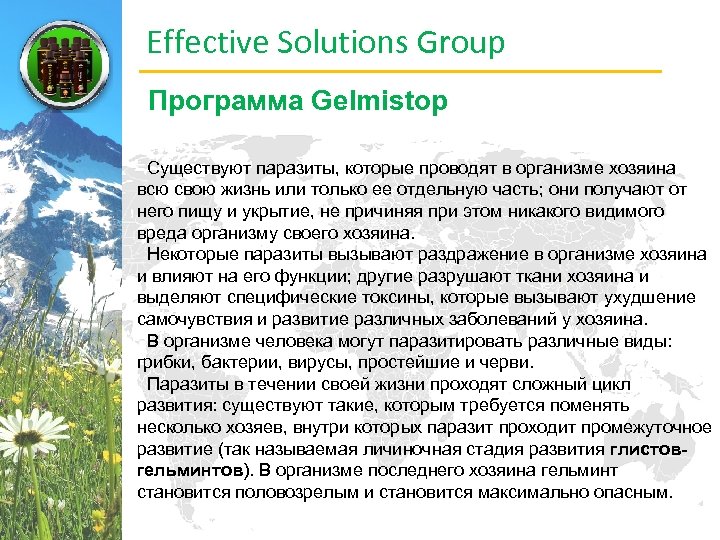 Effective Solutions Group

Программа Gelmistop

Существуют паразиты, которые проводят в организме хозяина всю свою жизнь или только ее отдельную часть; они получают от него пищу и укрытие, не причиняя при этом никакого видимого вреда организму своего хозяина.

Некоторые паразиты вызывают раздражение в организме хозяина и влияют на его функции; другие разрушают ткани хозяина и выделяют специфические токсины, которые вызывают ухудшение самочувствия и развитие различных заболеваний у хозяина.

В организме человека могут паразитировать различные виды: грибки, бактерии, вирусы, простейшие и черви.

Паразиты в течении своей жизни проходят сложный цикл развития: существуют такие, которым требуется поменять несколько хозяев, внутри которых паразит проходит промежуточное развитие (так называемая личиночная стадия развития глистов-гельминтов). В организме последнего хозяина гельминт становится половозрелым и становится максимально опасным.